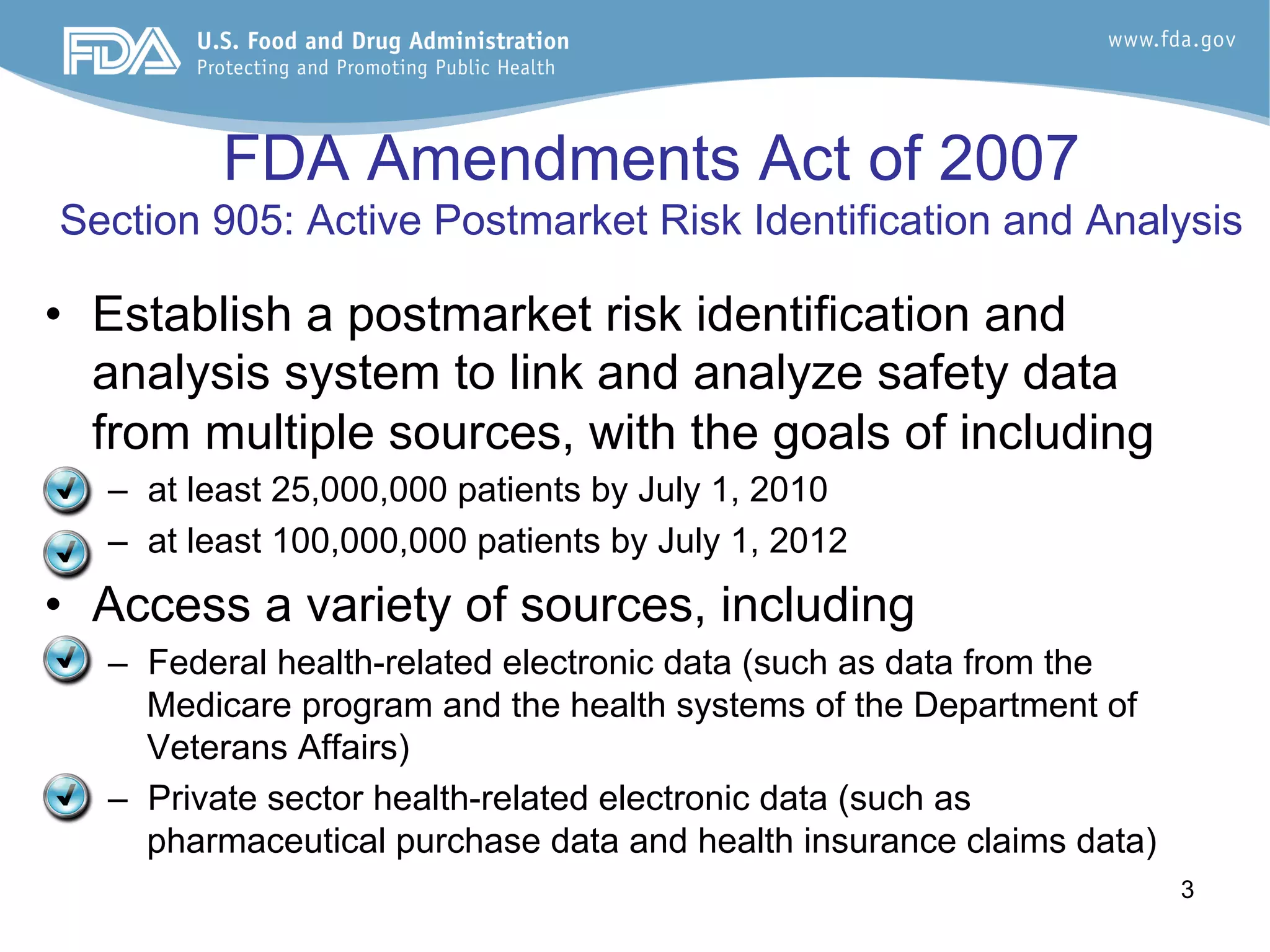 FDA U.S. Food and Drug Administration
Protecting and Promoting Public Health

www.fda.gov

FDA Amendments Act of 2007
Section 905: Active Postmarket Risk Identification and Analysis

• Establish a postmarket risk identification and analysis system to link and analyze safety data from multiple sources, with the goals of including
– at least 25,000,000 patients by July 1, 2010
– at least 100,000,000 patients by July 1, 2012

• Access a variety of sources, including
– Federal health-related electronic data (such as data from the Medicare program and the health systems of the Department of Veterans Affairs)
– Private sector health-related electronic data (such as pharmaceutical purchase data and health insurance claims data)

3